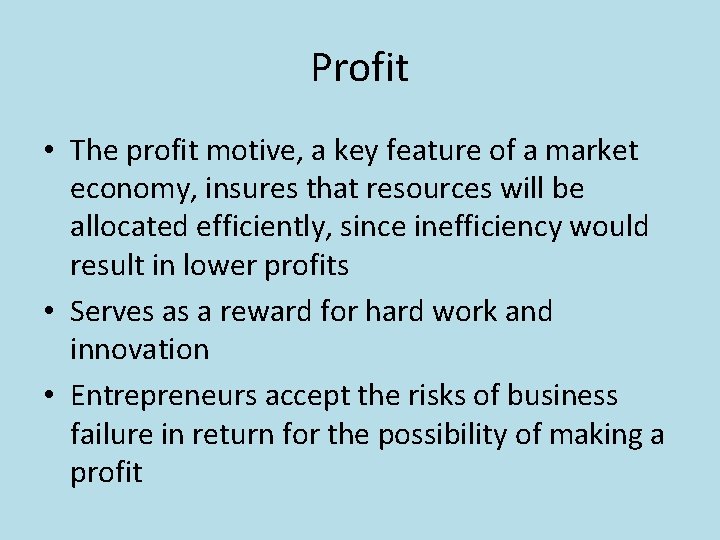 Profit

• The profit motive, a key feature of a market economy, insures that resources will be allocated efficiently, since inefficiency would result in lower profits

• Serves as a reward for hard work and innovation

• Entrepreneurs accept the risks of business failure in return for the possibility of making a profit